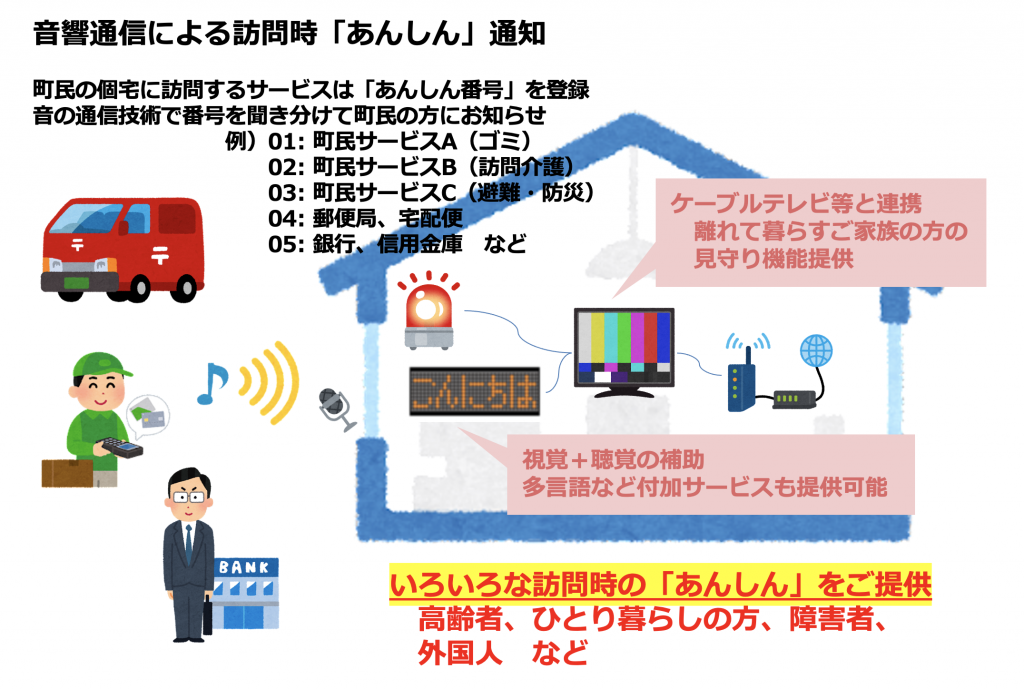 音響通信による訪問時「あんしん」通知

町民の個宅に訪問するサービスは「あんしん番号」を登録
音の通信技術で番号を聞き分けて町民の方にお知らせ
例）01: 町民サービスA（ゴミ）
02: 町民サービスB（訪問介護）
03: 町民サービスC（避難・防災）
04: 郵便局、宅配便
05: 銀行、信用金庫　など

ケーブルテレビ等と連携
離れて暮らすご家族の方の
見守り機能提供

こんにちは

視覚＋聴覚の補助
多言語など付加サービスも提供可能

BANK

いろいろな訪問時の「あんしん」をご提供
高齢者、ひとり暮らしの方、障害者、
外国人　など